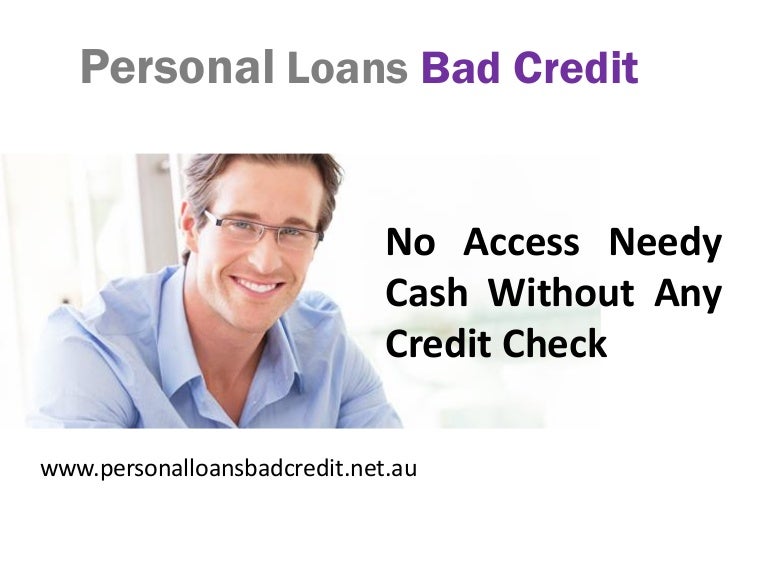 Personal Loans Bad Credit

No Access Needy Cash Without Any Credit Check

www.personalloansbadcredit.net.au